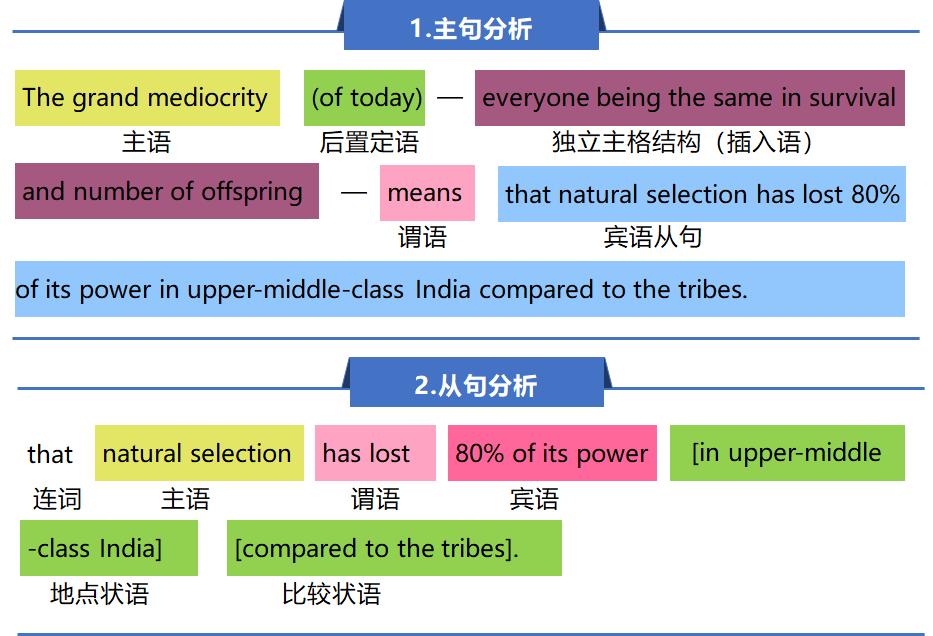 1.主句分析

The grand mediocrity (of today) — everyone being the same in survival
主语 后置定语 独立主格结构（插入语）

and number of offspring — means that natural selection has lost 80%
谓语 宾语从句

of its power in upper-middle-class India compared to the tribes.

2.从句分析

that natural selection has lost 80% of its power [in upper-middle
连词 主语 谓语 宾语

-class India] [compared to the tribes].
地点状语 比较状语